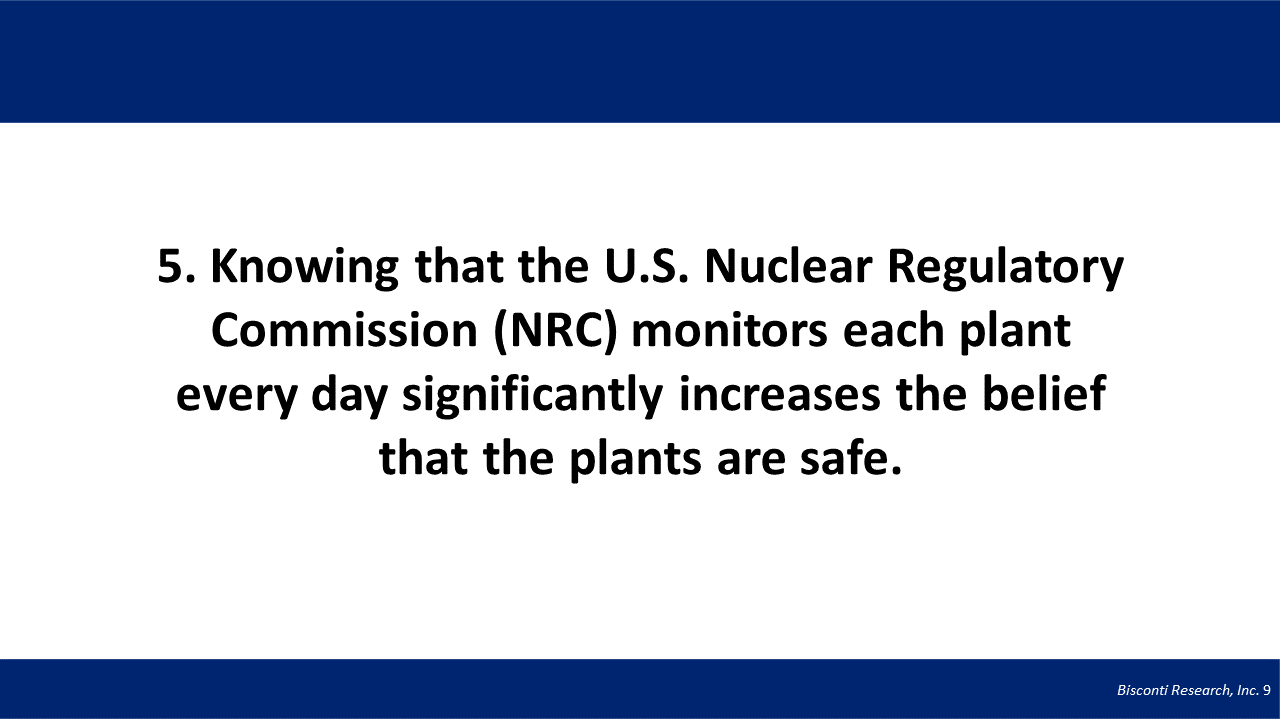 5. Knowing that the U.S. Nuclear Regulatory Commission (NRC) monitors each plant every day significantly increases the belief that the plants are safe.

Bisconti Research, Inc. 9